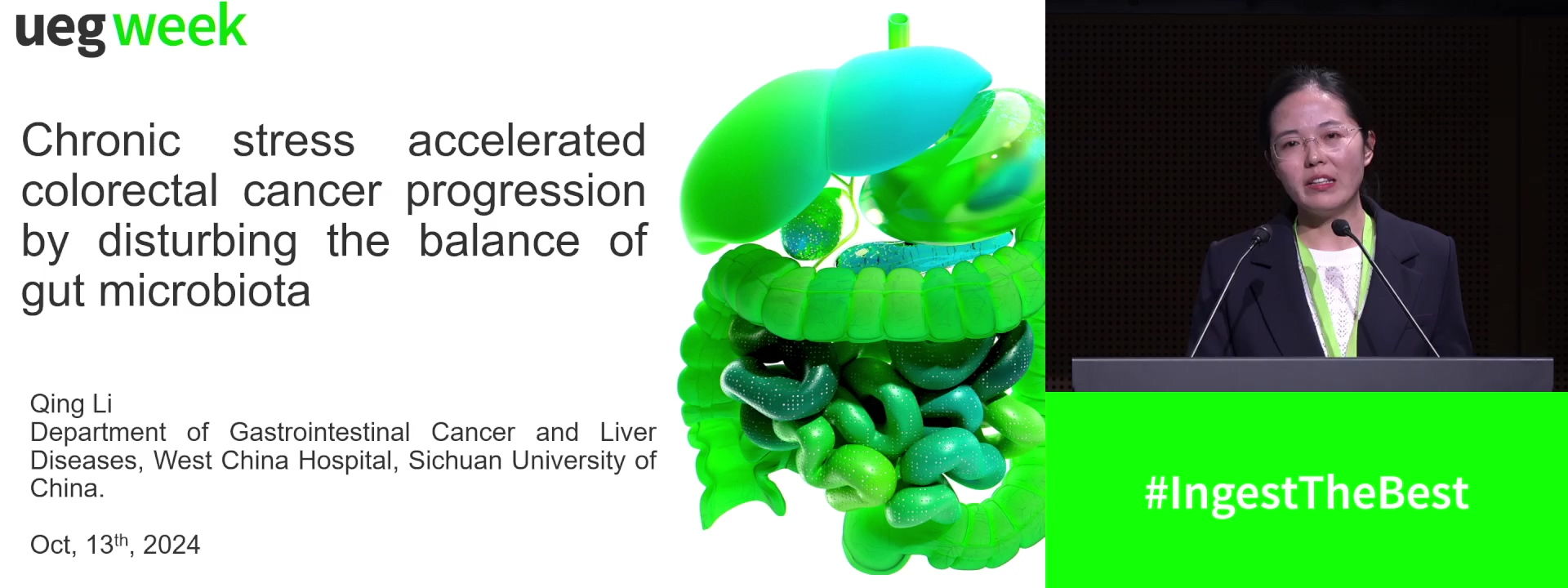 ueg week

Chronic stress accelerated colorectal cancer progression by disturbing the balance of gut microbiota

Qing Li
Department of Gastrointestinal Cancer and Liver Diseases, West China Hospital, Sichuan University of China.

Oct, 13$^{th}$, 2024

#IngestTheBest